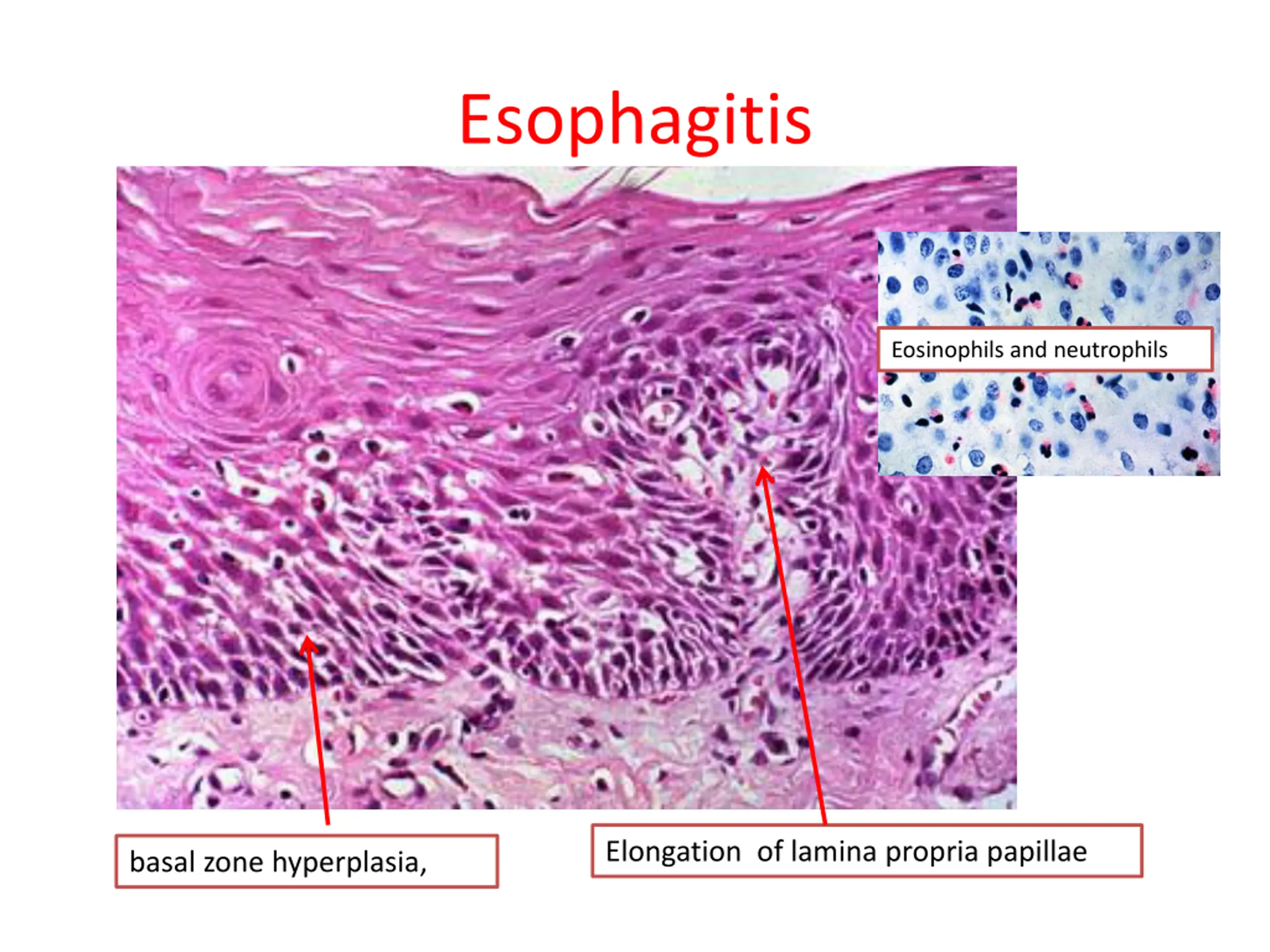 Esophagitis

Eosinophils and neutrophils

basal zone hyperplasia,

Elongation of lamina propria papillae